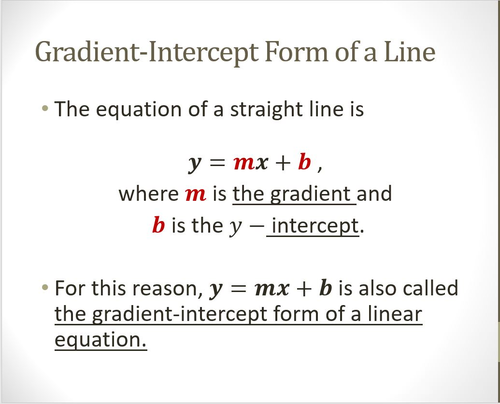 Gradient-Intercept Form of a Line

• The equation of a straight line is

$y = mx + b$ ,
where $m$ is the gradient and
$b$ is the $y -$ intercept.

• For this reason, $y = mx + b$ is also called the gradient-intercept form of a linear equation.